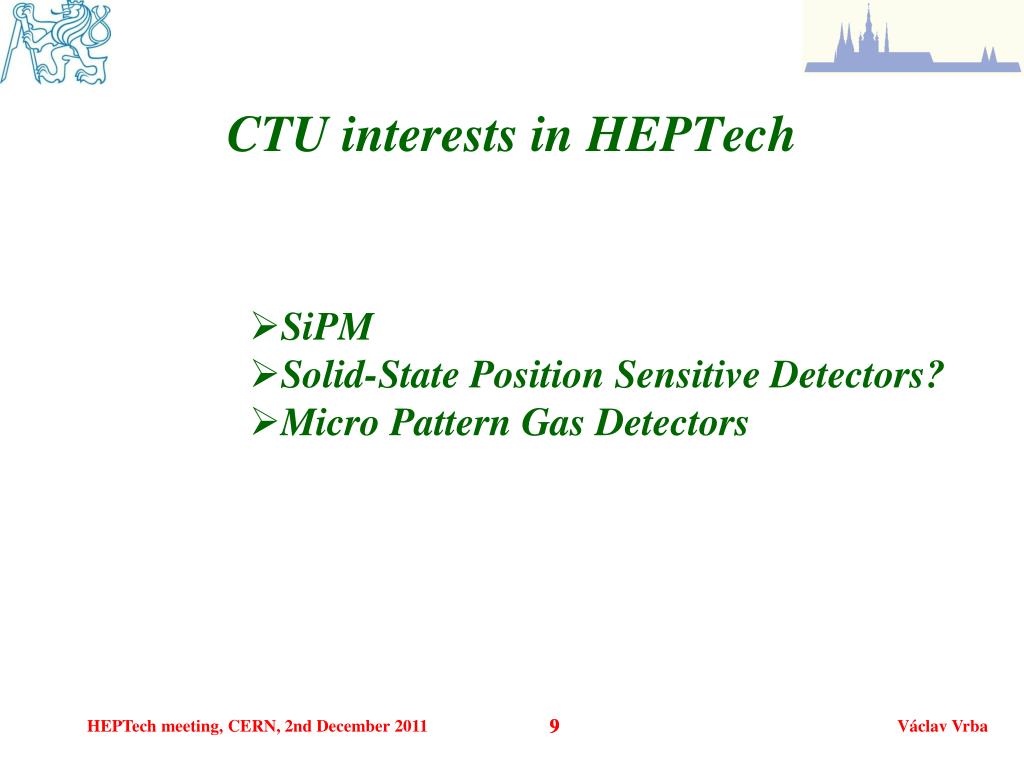 CTU interests in HEPTech

➢SiPM
➢Solid-State Position Sensitive Detectors?
➢Micro Pattern Gas Detectors

HEPTech meeting, CERN, 2nd December 2011

9

Václav Vrba